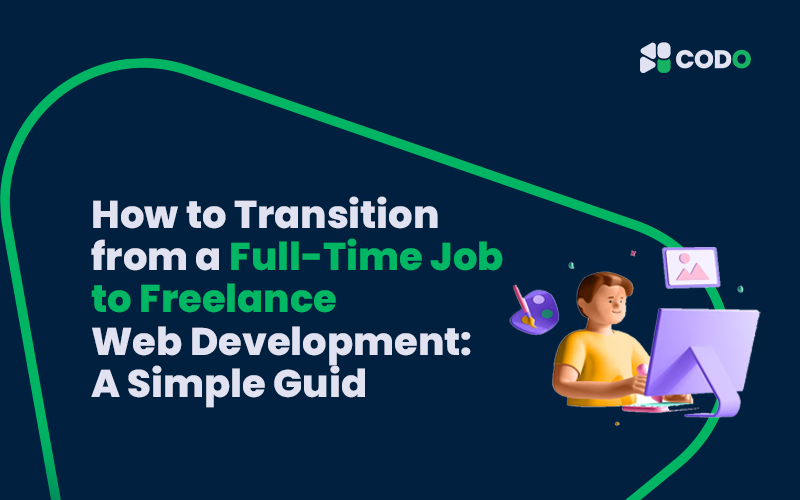 CODO

How to Transition from a Full-Time Job to Freelance Web Development: A Simple Guid